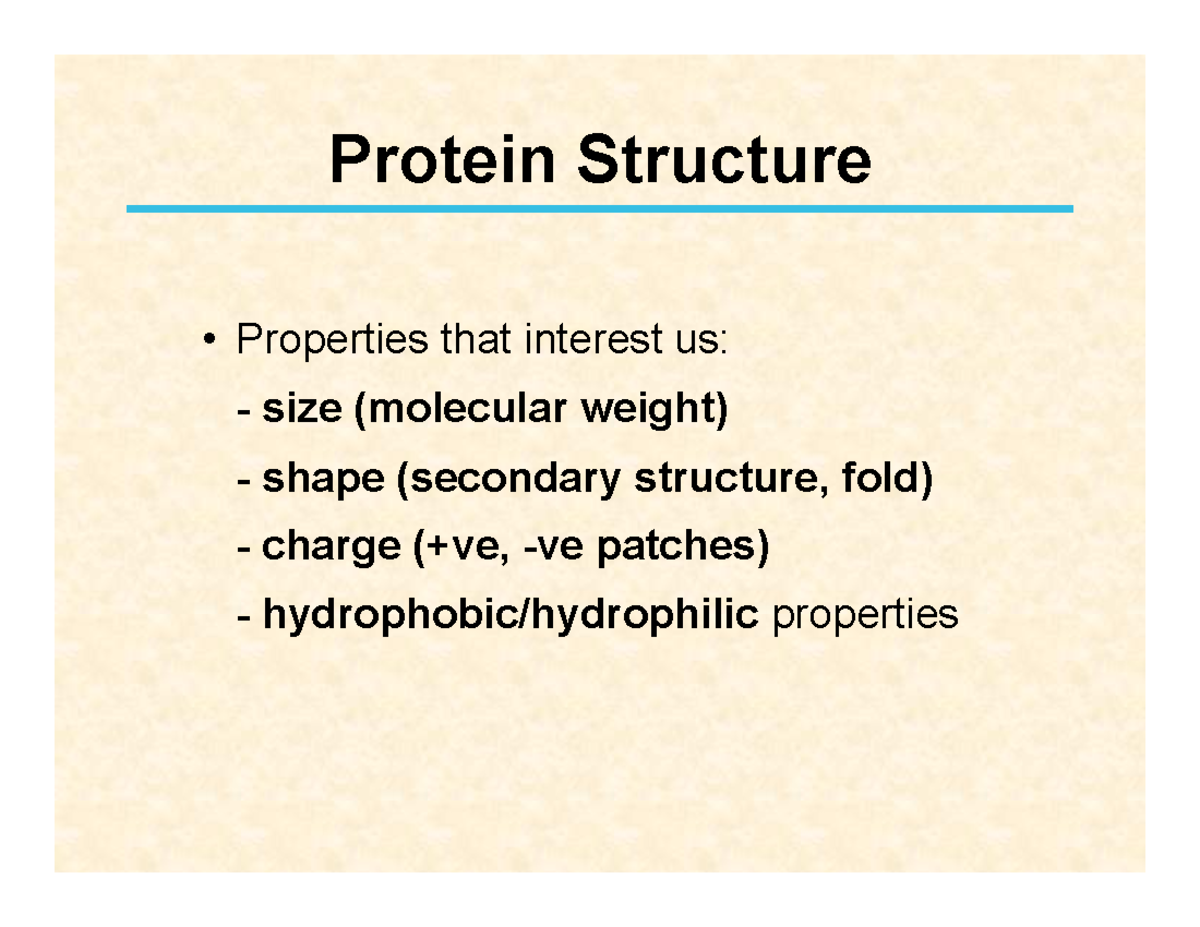 Protein Structure

• Properties that interest us:

- size (molecular weight)

- shape (secondary structure, fold)

- charge (+ve, -ve patches)

- hydrophobic/hydrophilic properties